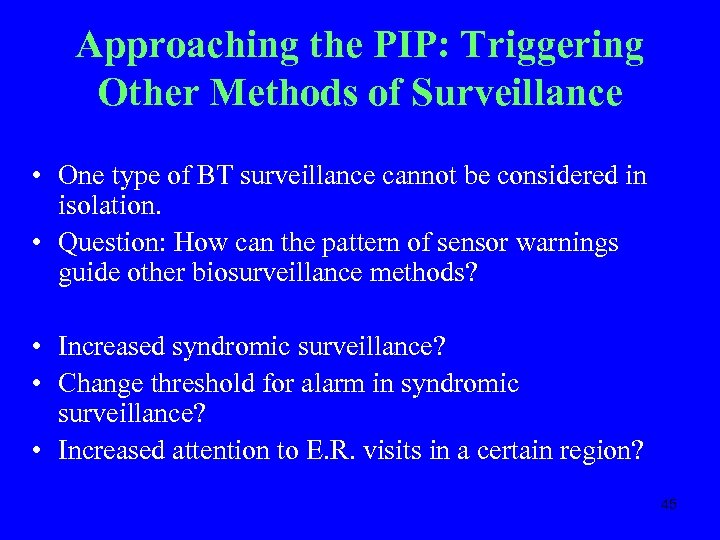 Approaching the PIP: Triggering Other Methods of Surveillance

• One type of BT surveillance cannot be considered in isolation.
• Question: How can the pattern of sensor warnings guide other biosurveillance methods?

• Increased syndromic surveillance?
• Change threshold for alarm in syndromic surveillance?
• Increased attention to E.R. visits in a certain region?

45